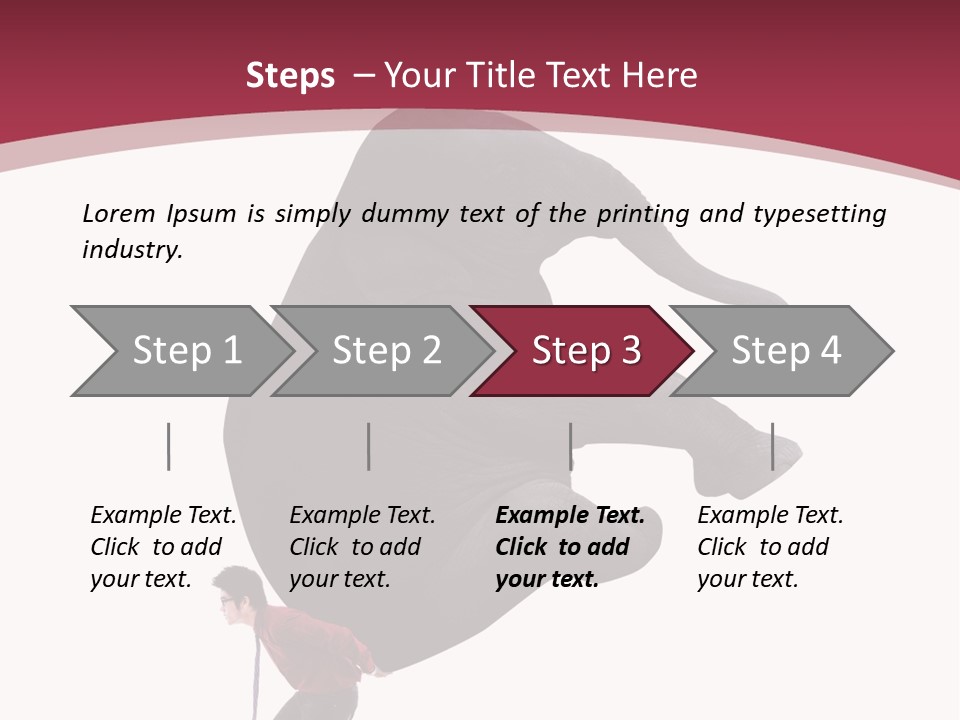 Steps – Your Title Text Here

Lorem Ipsum is simply dummy text of the printing and typesetting industry.

Step 1

Step 2

Step 3

Step 4

Example Text. Click to add your text.

Example Text. Click to add your text.

Example Text. Click to add your text.

Example Text. Click to add your text.